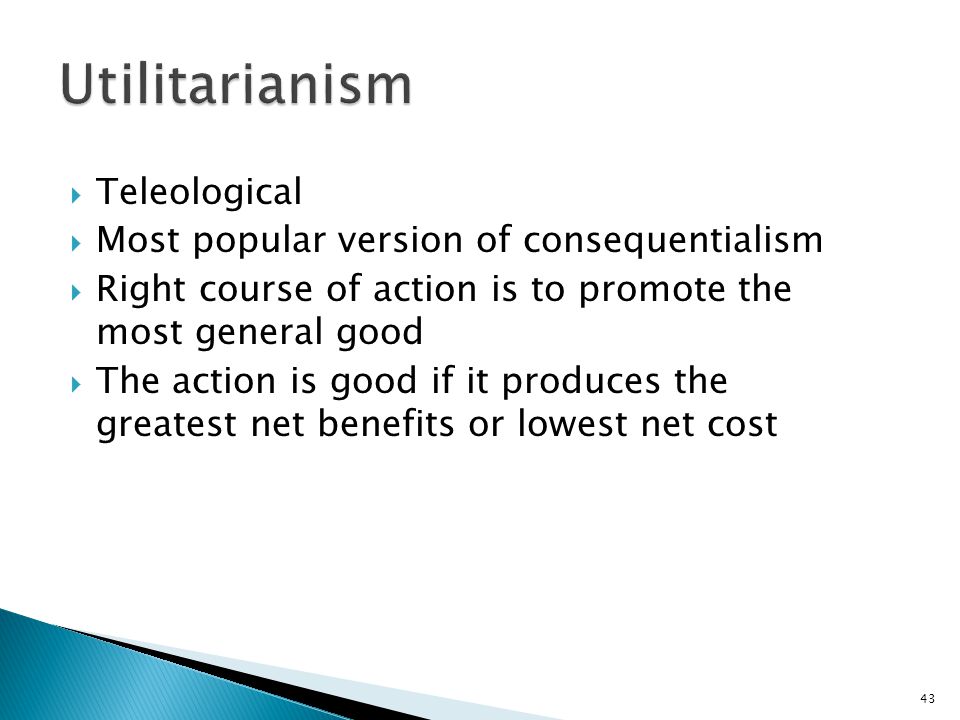 Utilitarianism

Teleological

Most popular version of consequentialism

Right course of action is to promote the most general good

The action is good if it produces the greatest net benefits or lowest net cost

43